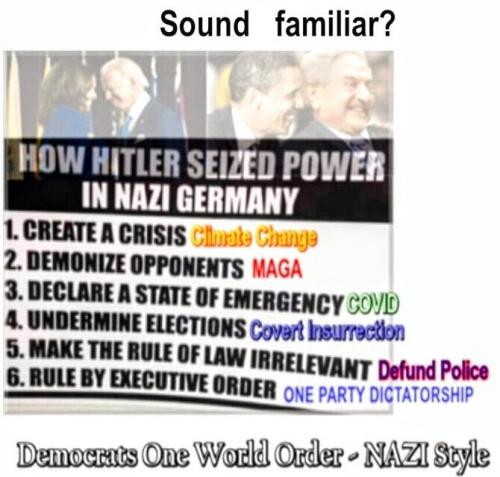 Sound familiar?

HOW HITLER SEIZED POWER IN NAZI GERMANY

1. CREATE A CRISIS Climate Change
2. DEMONIZE OPPONENTS MAGA
3. DECLARE A STATE OF EMERGENCY COVID
4. UNDERMINE ELECTIONS Covert Insurrection
5. MAKE THE RULE OF LAW IRRELEVANT Defund Police
6. RULE BY EXECUTIVE ORDER ONE PARTY DICTATORSHIP

Democrats One World Order - NAZI Style